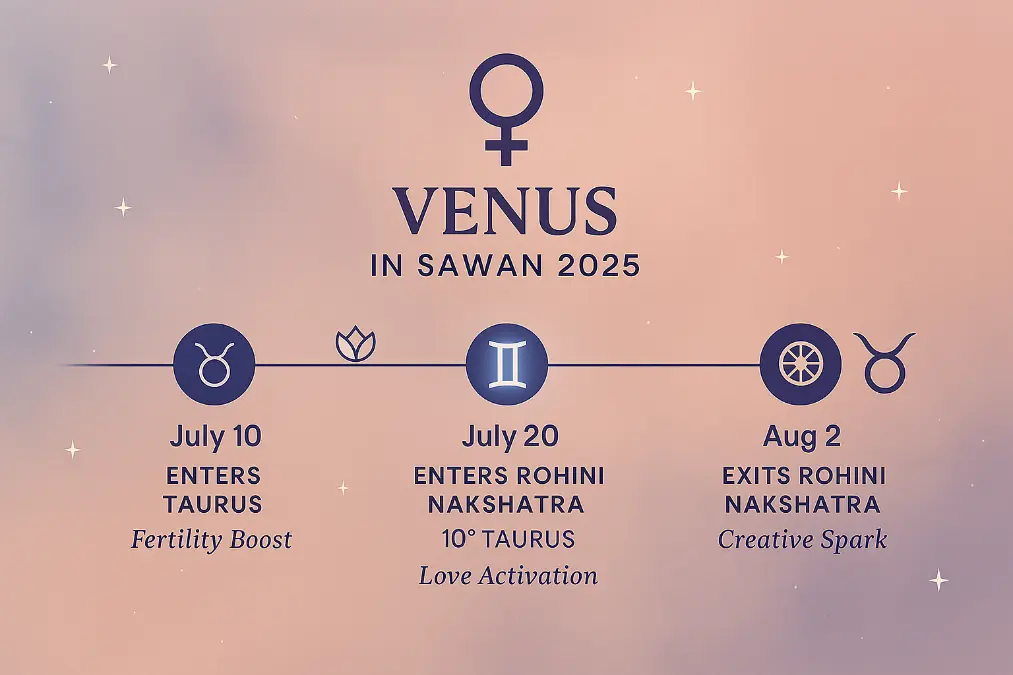 VENUS
IN SAWAN 2025

July 10
ENTERS TAURUS
Fertility Boost

July 20
ENTERS ROHINI NAKSHATRA
10° TAURUS
Love Activation

Aug 2
EXITS ROHINI NAKSHATRA
Creative Spark